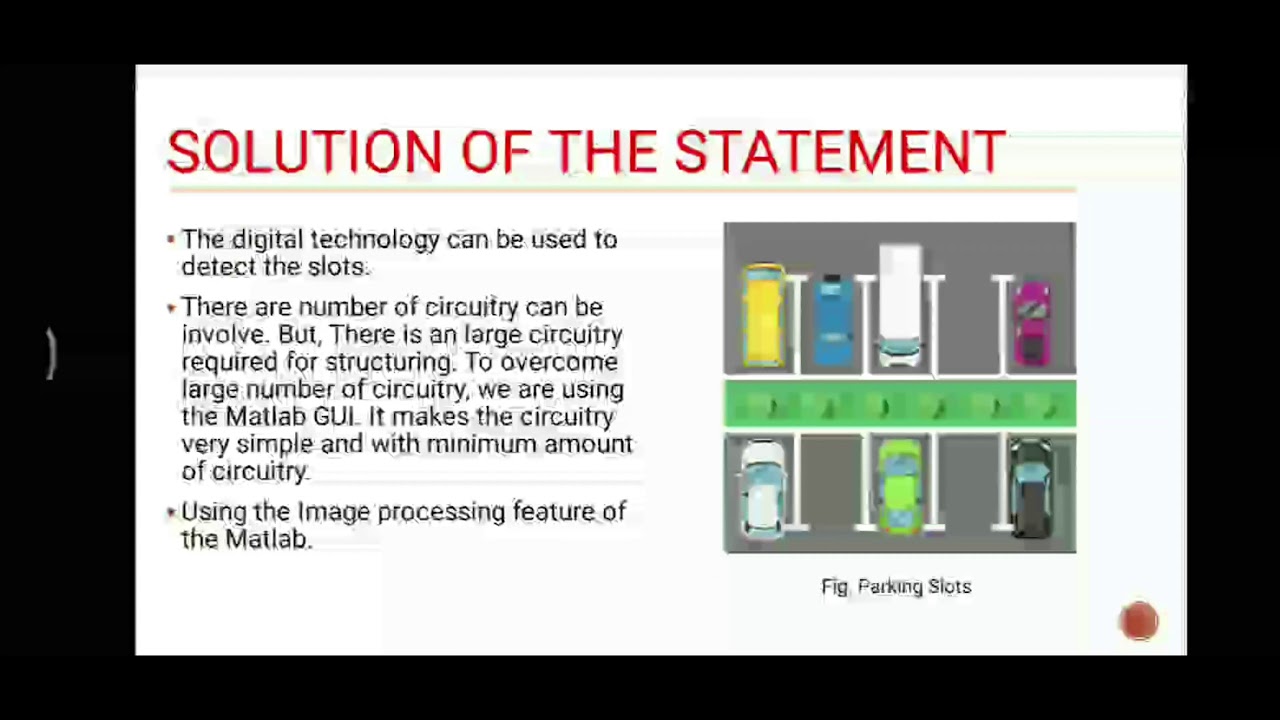 SOLUTION OF THE STATEMENT

• The digital technology can be used to detect the slots.

• There are number of circuitry can be involve. But, There is an large circuitry required for structuring. To overcome large number of circuitry, we are using the Matlab GUI. It makes the circuitry very simple and with minimum amount of circuitry.

• Using the Image processing feature of the Matlab.

Fig. Parking Slots